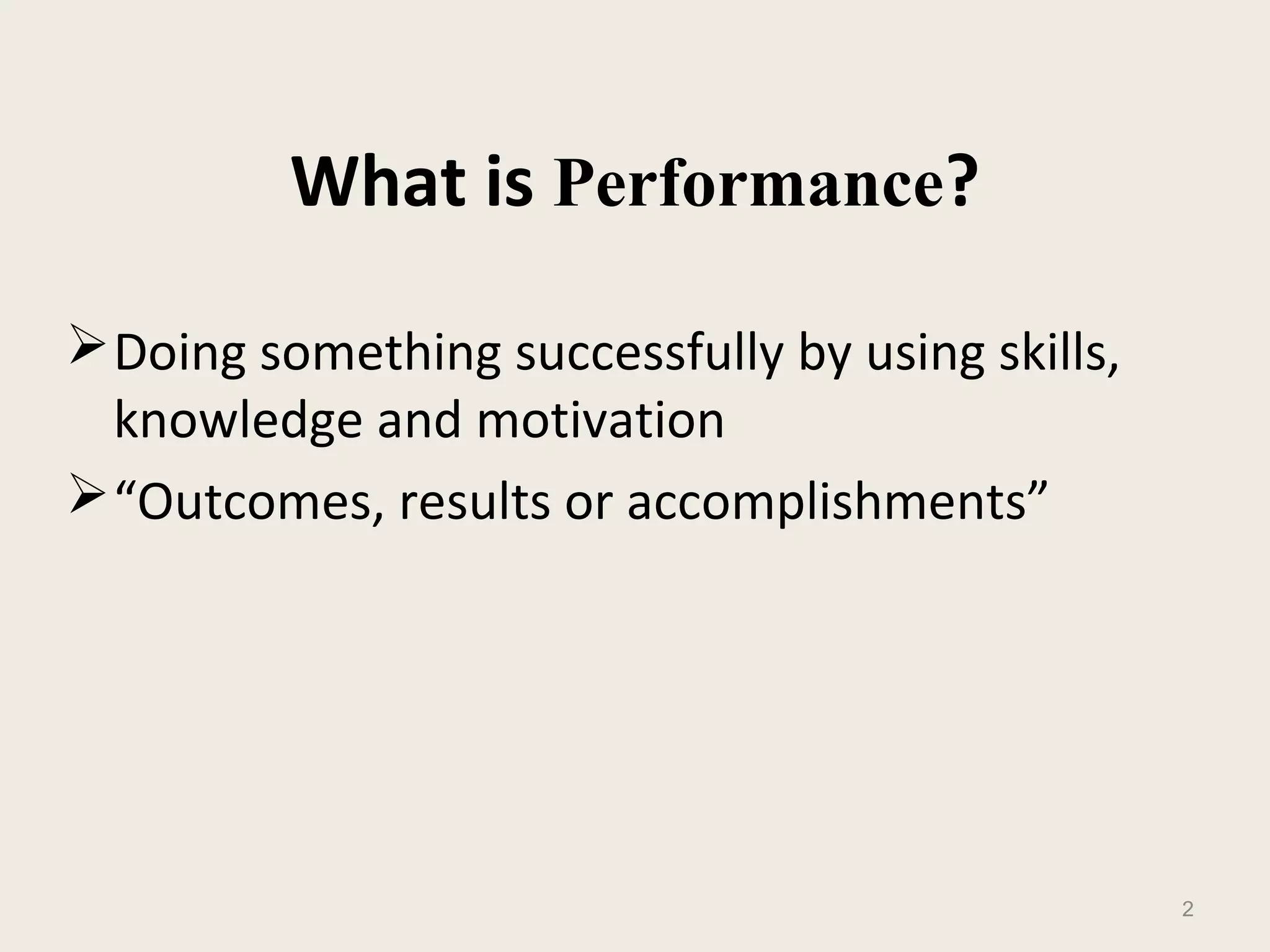 What is Performance?

➢ Doing something successfully by using skills, knowledge and motivation

➢ “Outcomes, results or accomplishments”

2